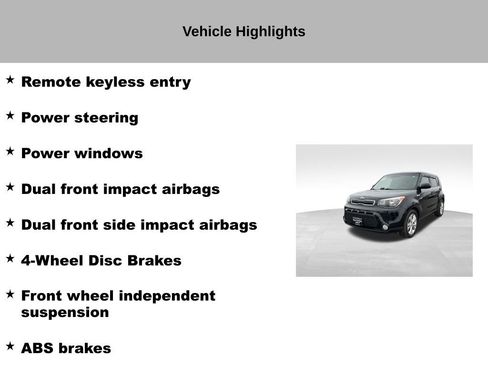 Vehicle Highlights

★ Remote keyless entry

★ Power steering

★ Power windows

★ Dual front impact airbags

★ Dual front side impact airbags

★ 4-Wheel Disc Brakes

★ Front wheel independent suspension

★ ABS brakes